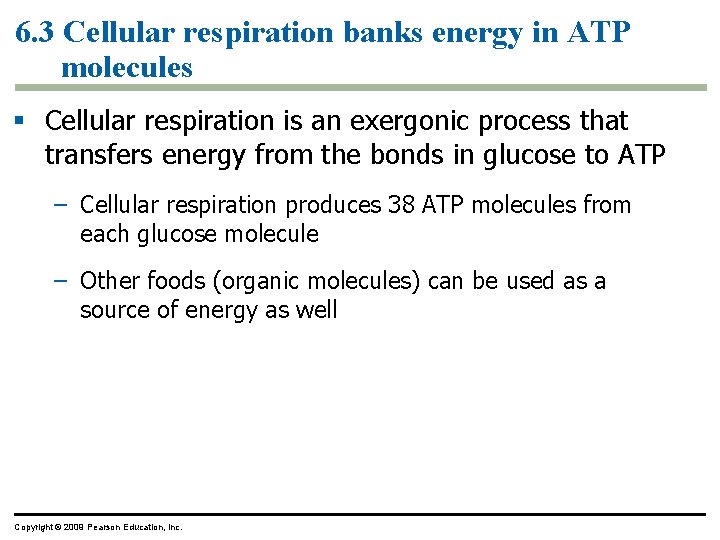 6.3 Cellular respiration banks energy in ATP molecules

▪ Cellular respiration is an exergonic process that transfers energy from the bonds in glucose to ATP

– Cellular respiration produces 38 ATP molecules from each glucose molecule

– Other foods (organic molecules) can be used as a source of energy as well

Copyright © 2009 Pearson Education, Inc.